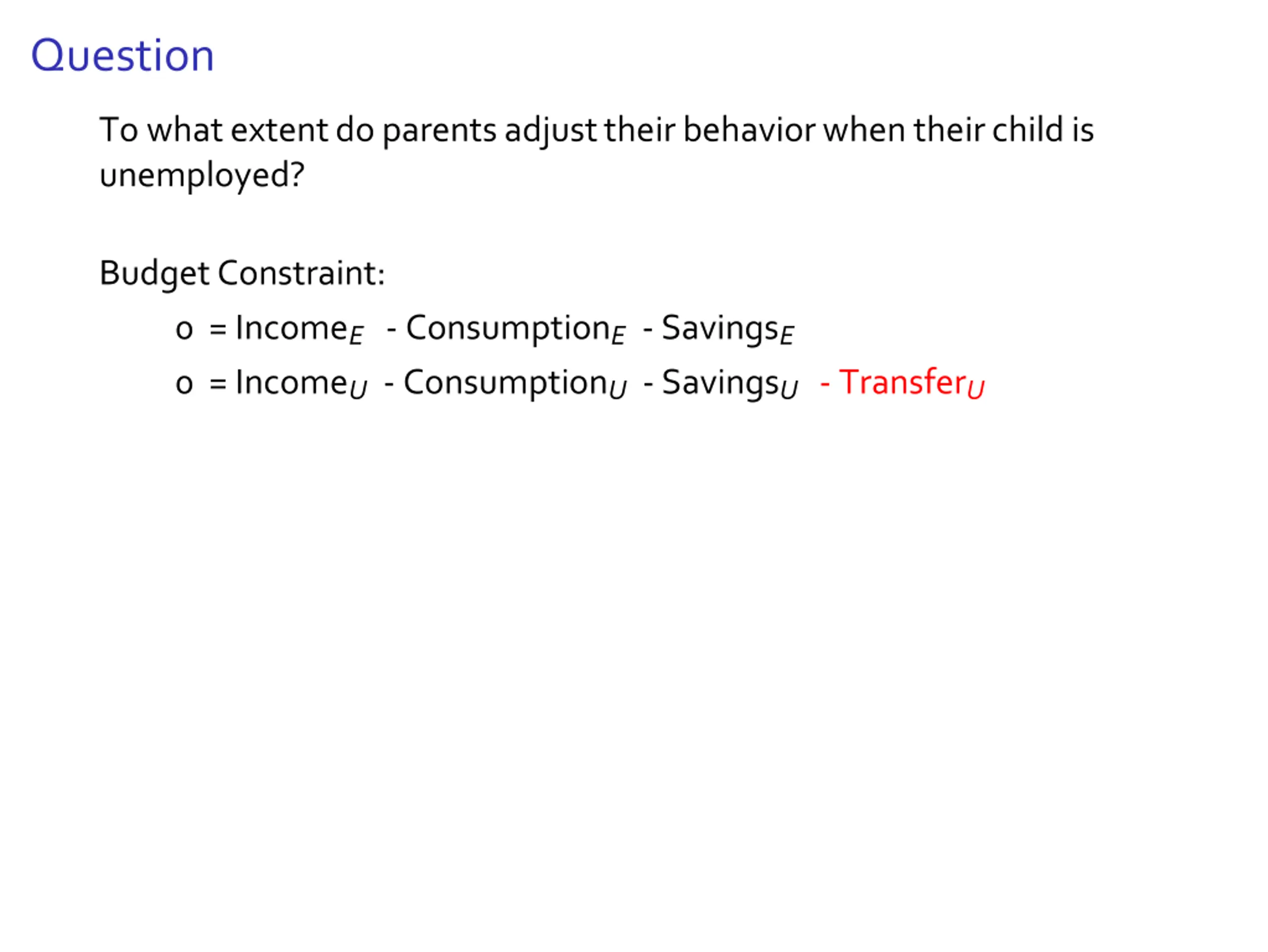 Question

To what extent do parents adjust their behavior when their child is unemployed?

Budget Constraint:

$0 = \text{Income}_E - \text{Consumption}_E - \text{Savings}_E$

$0 = \text{Income}_U - \text{Consumption}_U - \text{Savings}_U - \text{Transfer}_U$